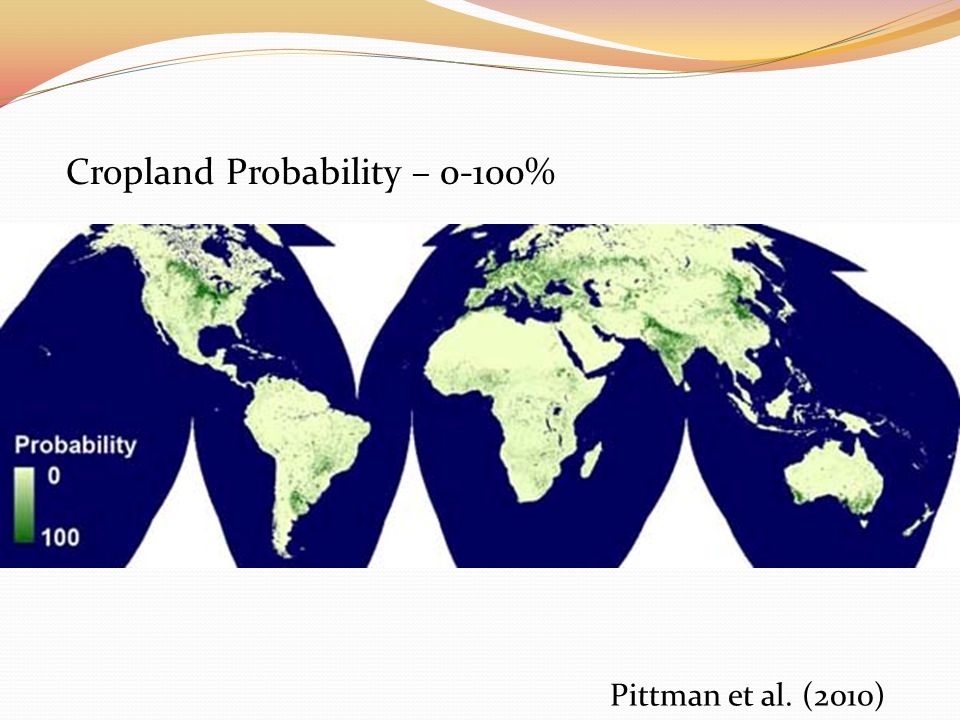 Cropland Probability – 0-100%

Probability
0
100

Pittman et al. (2010)